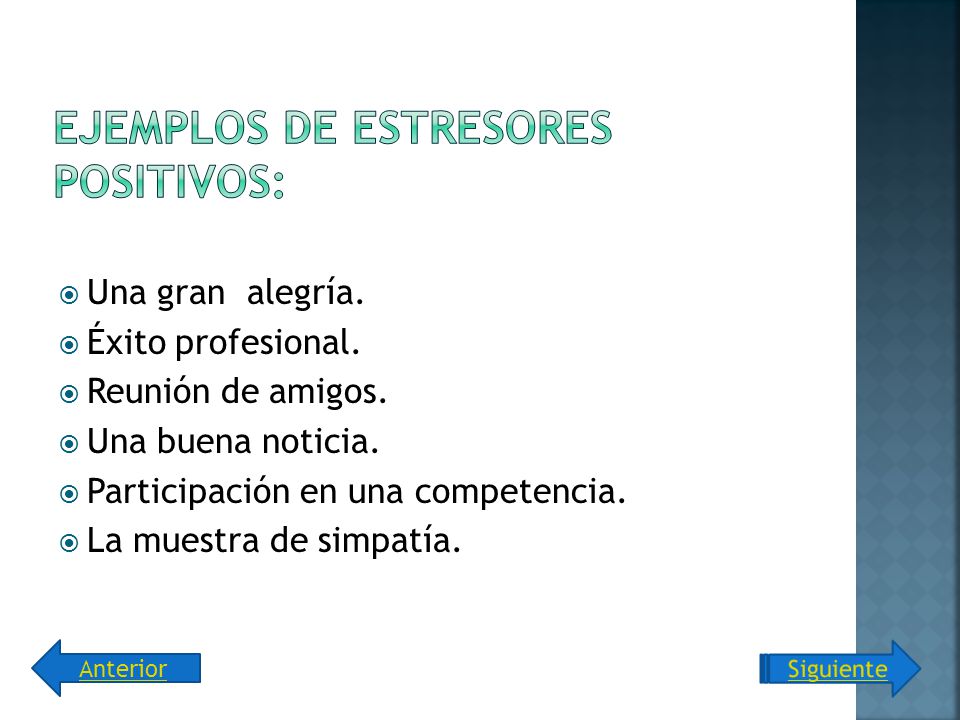 EJEMPLOS DE ESTRESORES POSITIVOS:

Una gran alegría.
Éxito profesional.
Reunión de amigos.
Una buena noticia.
Participación en una competencia.
La muestra de simpatía.

Anterior

Siguiente